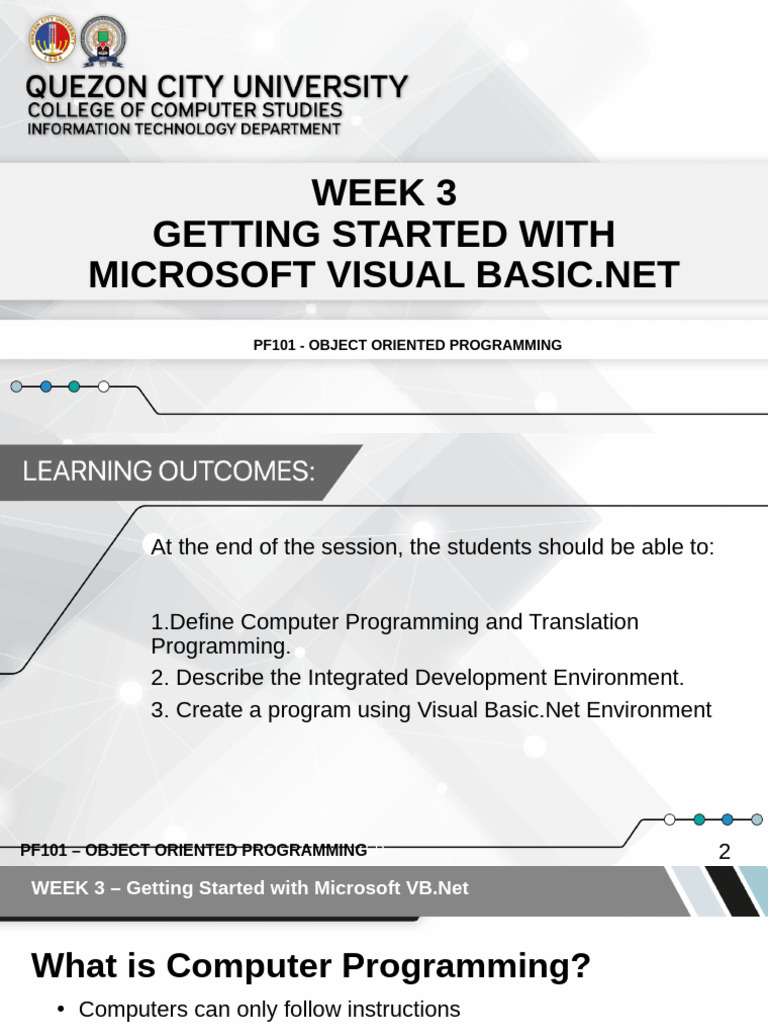 QUEZON CITY UNIVERSITY
COLLEGE OF COMPUTER STUDIES
INFORMATION TECHNOLOGY DEPARTMENT

WEEK 3
GETTING STARTED WITH MICROSOFT VISUAL BASIC.NET

PF101 - OBJECT ORIENTED PROGRAMMING

LEARNING OUTCOMES:

At the end of the session, the students should be able to:

1.Define Computer Programming and Translation Programming.
2. Describe the Integrated Development Environment.
3. Create a program using Visual Basic.Net Environment

PF101 – OBJECT ORIENTED PROGRAMMING

2

WEEK 3 – Getting Started with Microsoft VB.Net

What is Computer Programming?

• Computers can only follow instructions